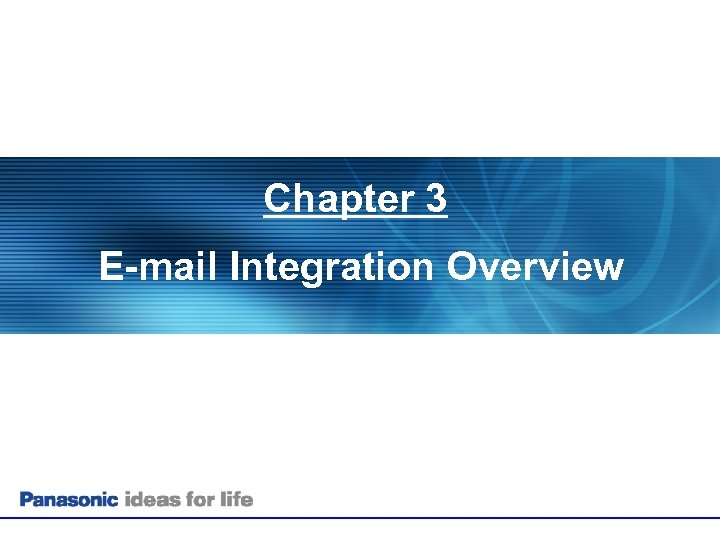 Chapter 3

E-mail Integration Overview

Panasonic ideas for life